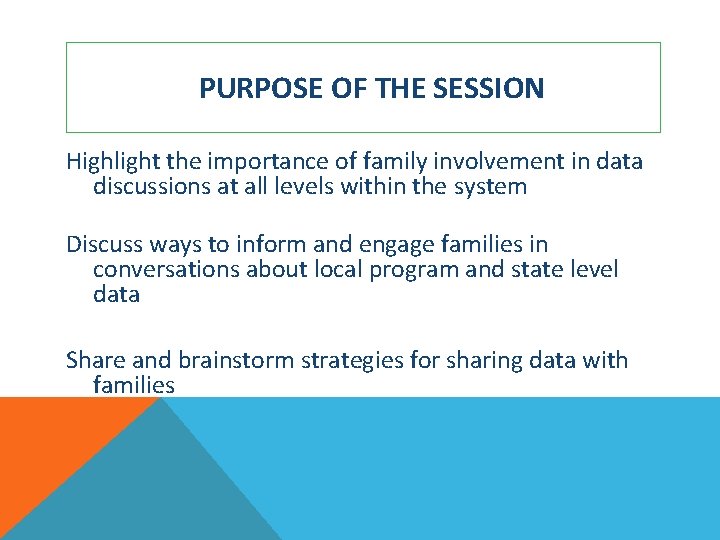 PURPOSE OF THE SESSION

Highlight the importance of family involvement in data discussions at all levels within the system

Discuss ways to inform and engage families in conversations about local program and state level data

Share and brainstorm strategies for sharing data with families